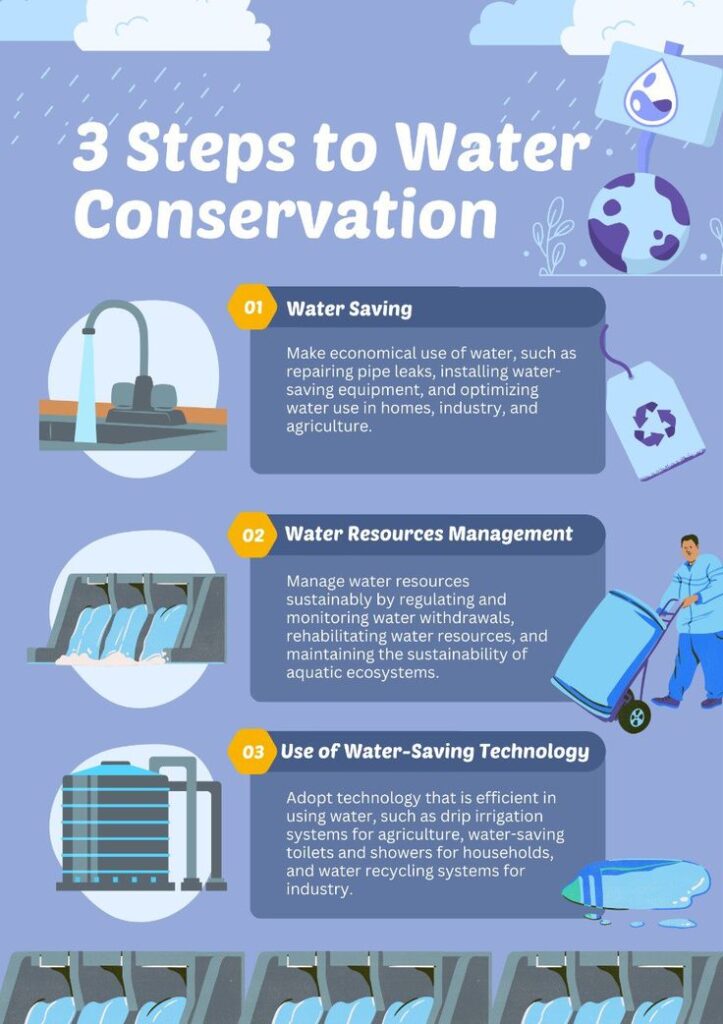 3 Steps to Water Conservation

01 Water Saving

Make economical use of water, such as repairing pipe leaks, installing water-saving equipment, and optimizing water use in homes, industry, and agriculture.

02 Water Resources Management

Manage water resources sustainably by regulating and monitoring water withdrawals, rehabilitating water resources, and maintaining the sustainability of aquatic ecosystems.

03 Use of Water-Saving Technology

Adopt technology that is efficient in using water, such as drip irrigation systems for agriculture, water-saving toilets and showers for households, and water recycling systems for industry.